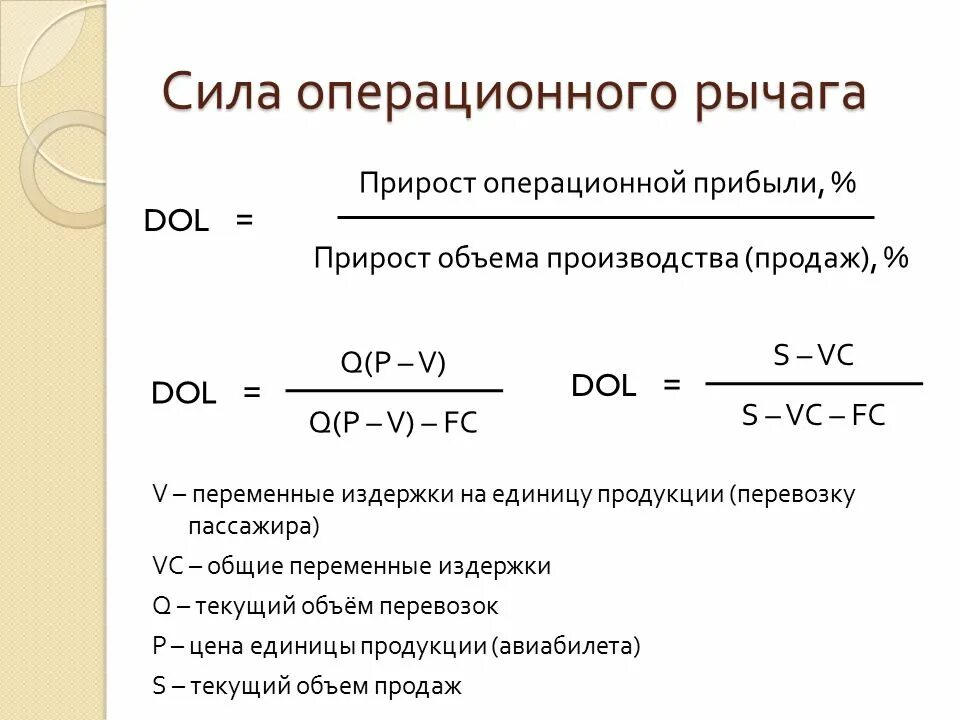 Сила операционного рычага

$DOL = \frac{\text{Прирост операционной прибыли, \%}}{\text{Прирост объема производства (продаж), \%}}$

$DOL = \frac{Q(P - V)}{Q(P - V) - FC}$

$DOL = \frac{S - VC}{S - VC - FC}$

V – переменные издержки на единицу продукции (перевозку пассажира)

VC – общие переменные издержки

Q – текущий объём перевозок

P – цена единицы продукции (авиабилета)

S – текущий объем продаж